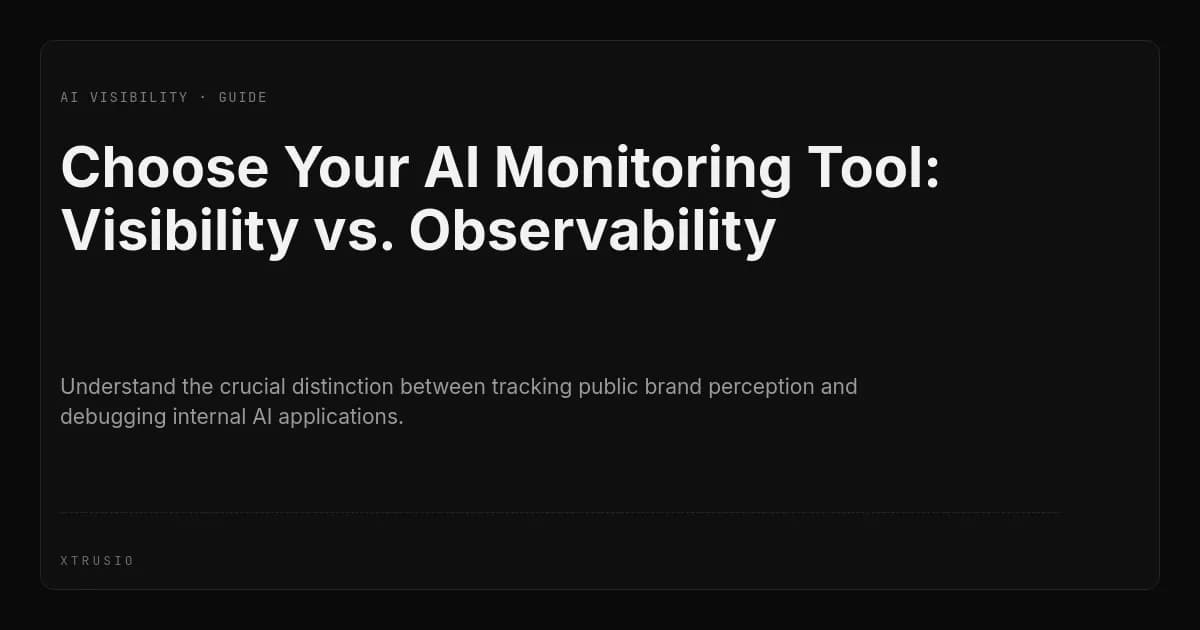 AI VISIBILITY · GUIDE

Choose Your AI Monitoring Tool: Visibility vs. Observability

Understand the crucial distinction between tracking public brand perception and debugging internal AI applications.

XTRUSIO